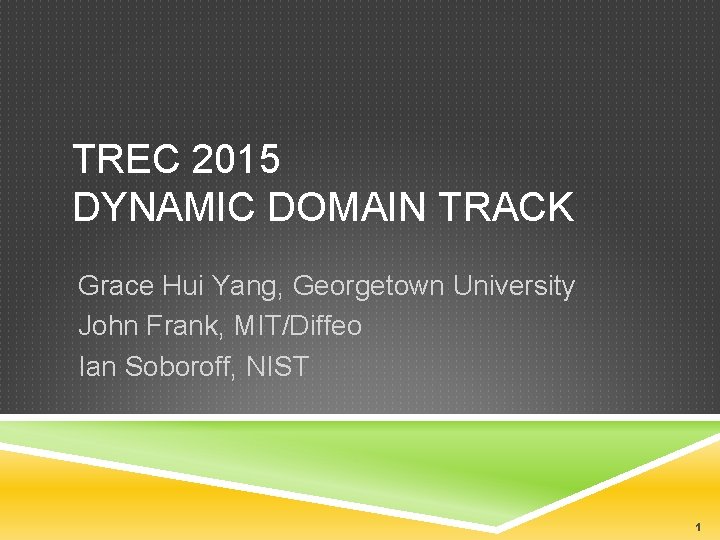 TREC 2015
DYNAMIC DOMAIN TRACK

Grace Hui Yang, Georgetown University
John Frank, MIT/Diffeo
Ian Soboroff, NIST

1